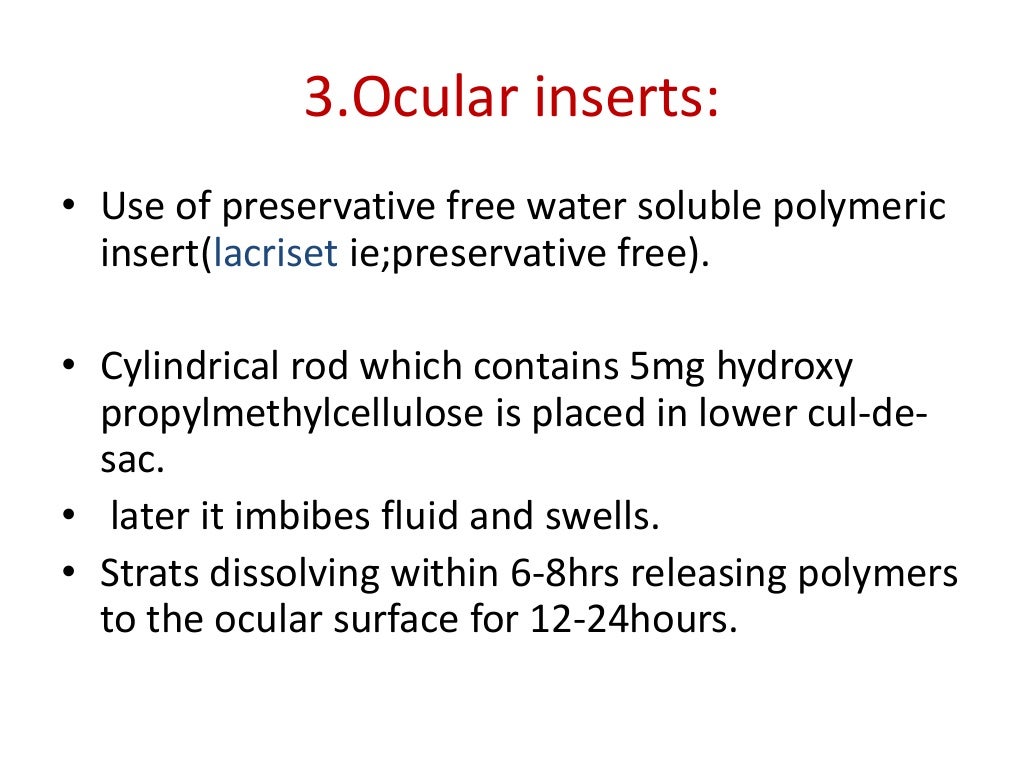 3.Ocular inserts:

• Use of preservative free water soluble polymeric insert(lacriset ie;preservative free).

• Cylindrical rod which contains 5mg hydroxy propylmethylcellulose is placed in lower cul-de-sac.

• later it imbibes fluid and swells.

• Strats dissolving within 6-8hrs releasing polymers to the ocular surface for 12-24hours.